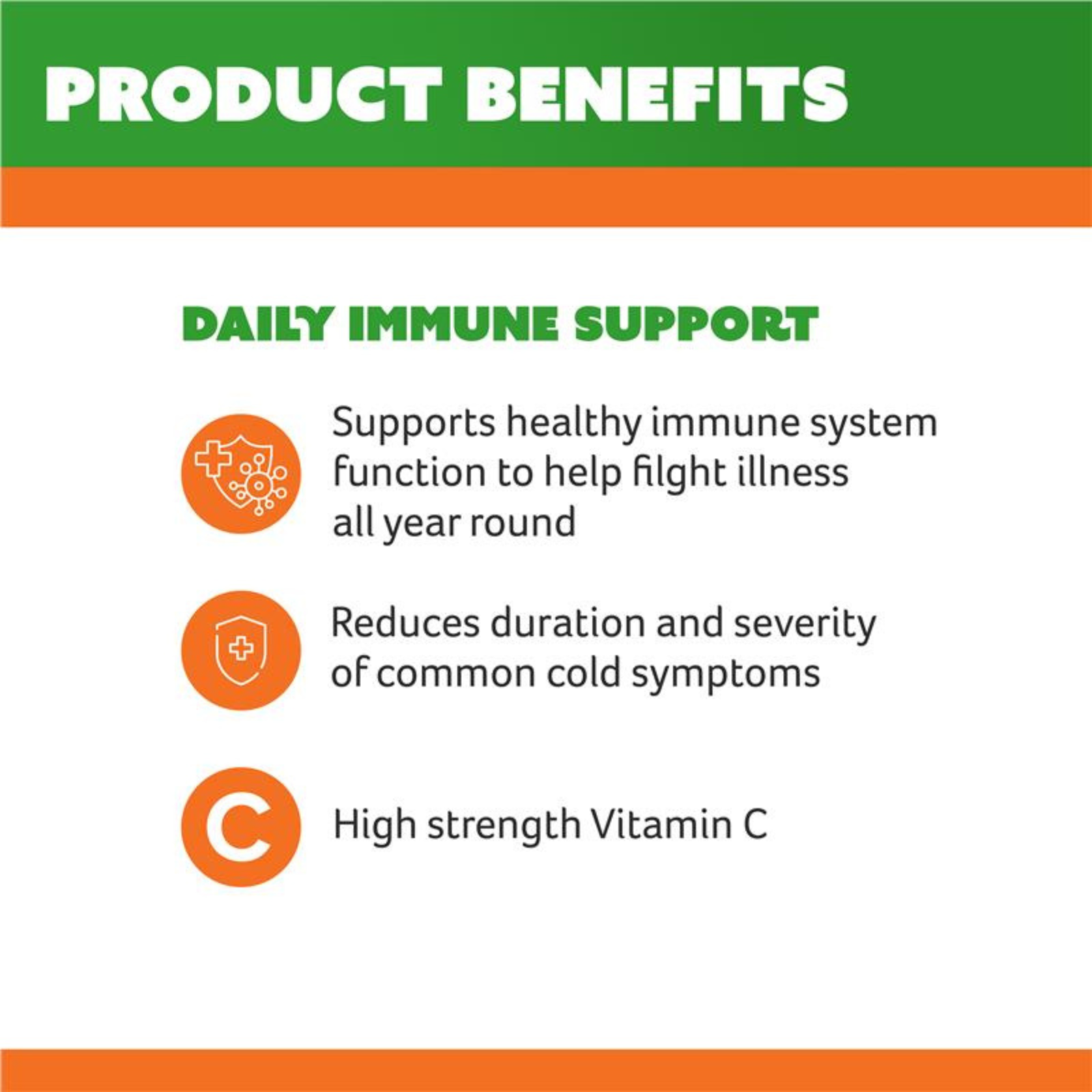 PRODUCT BENEFITS

DAILY IMMUNE SUPPORT

Supports healthy immune system function to help fight illness all year round

Reduces duration and severity of common cold symptoms

C

High strength Vitamin C